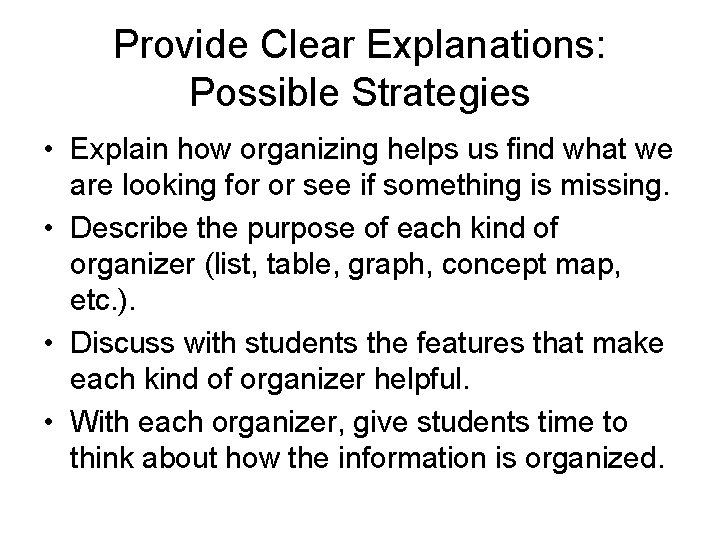 Provide Clear Explanations: Possible Strategies

• Explain how organizing helps us find what we are looking for or see if something is missing.

• Describe the purpose of each kind of organizer (list, table, graph, concept map, etc.).

• Discuss with students the features that make each kind of organizer helpful.

• With each organizer, give students time to think about how the information is organized.